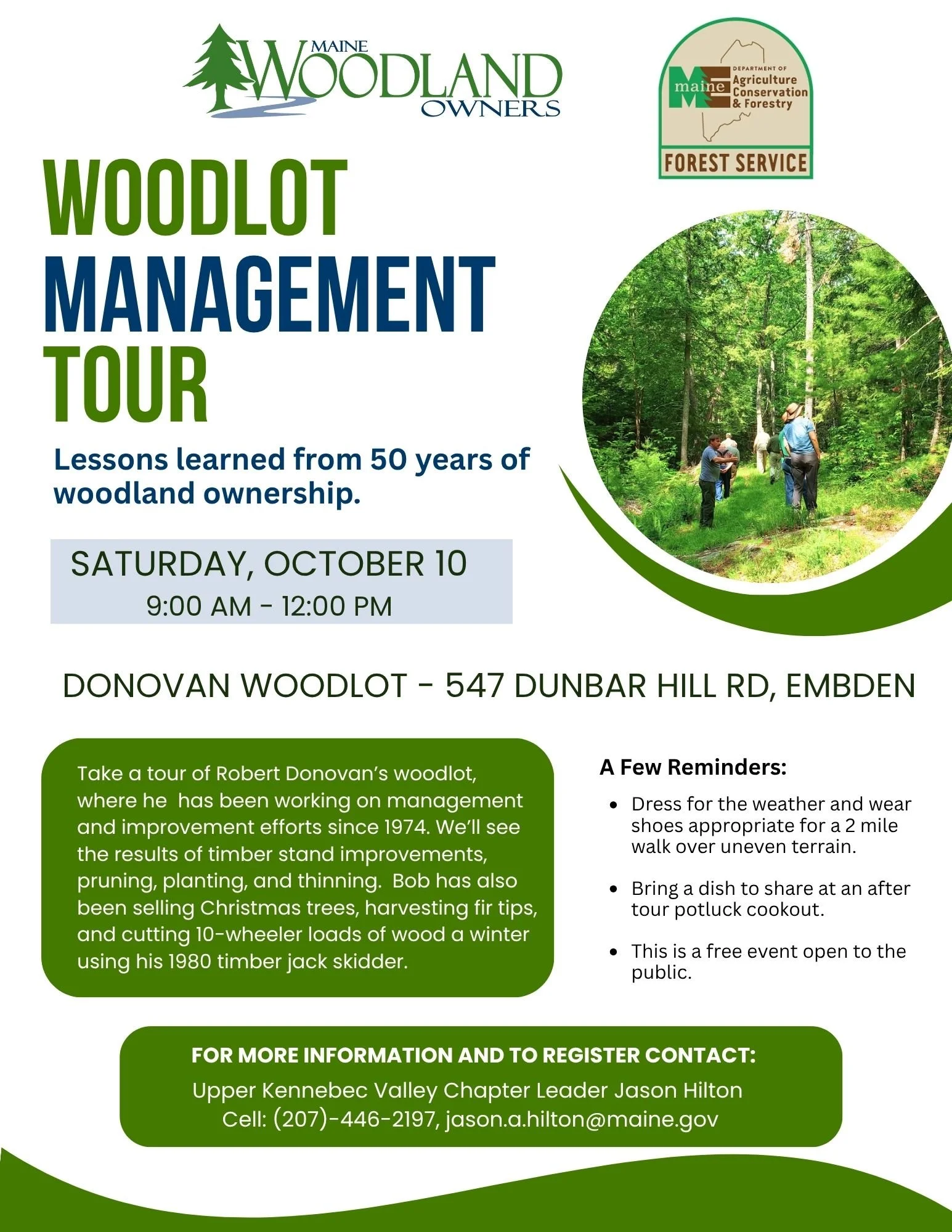 MAINE
WOODLAND
OWNERS

maine
DEPARTMENT OF
Agriculture
Conservation
& Forestry
FOREST SERVICE

WOODLOT
MANAGEMENT
TOUR

Lessons learned from 50 years of woodland ownership.

SATURDAY, OCTOBER 10
9:00 AM - 12:00 PM

DONOVAN WOODLOT - 547 DUNBAR HILL RD, EMBDEN

Take a tour of Robert Donovan's woodlot, where he has been working on management and improvement efforts since 1974. We'll see the results of timber stand improvements, pruning, planting, and thinning. Bob has also been selling Christmas trees, harvesting fir tips, and cutting 10-wheeler loads of wood a winter using his 1980 timber jack skidder.

A Few Reminders:

• Dress for the weather and wear shoes appropriate for a 2 mile walk over uneven terrain.

• Bring a dish to share at an after tour potluck cookout.

• This is a free event open to the public.

FOR MORE INFORMATION AND TO REGISTER CONTACT:
Upper Kennebec Valley Chapter Leader Jason Hilton
Cell: (207)-446-2197, jason.a.hilton@maine.gov